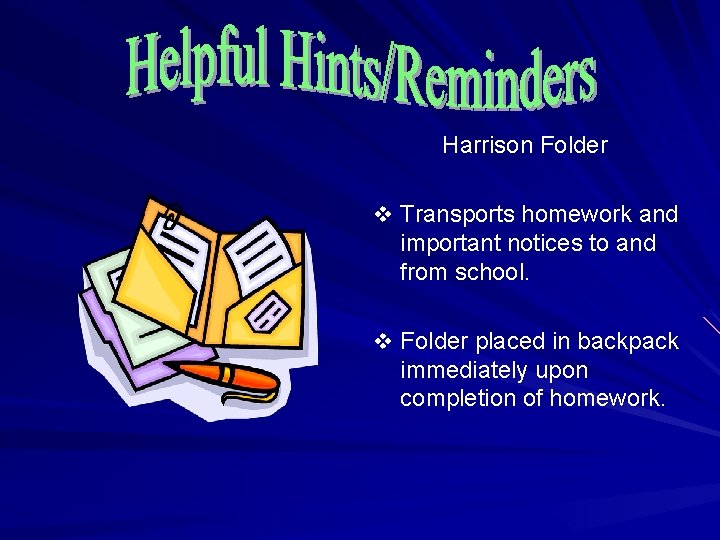 Helpful Hints/Reminders

Harrison Folder

❖ Transports homework and important notices to and from school.

❖ Folder placed in backpack immediately upon completion of homework.